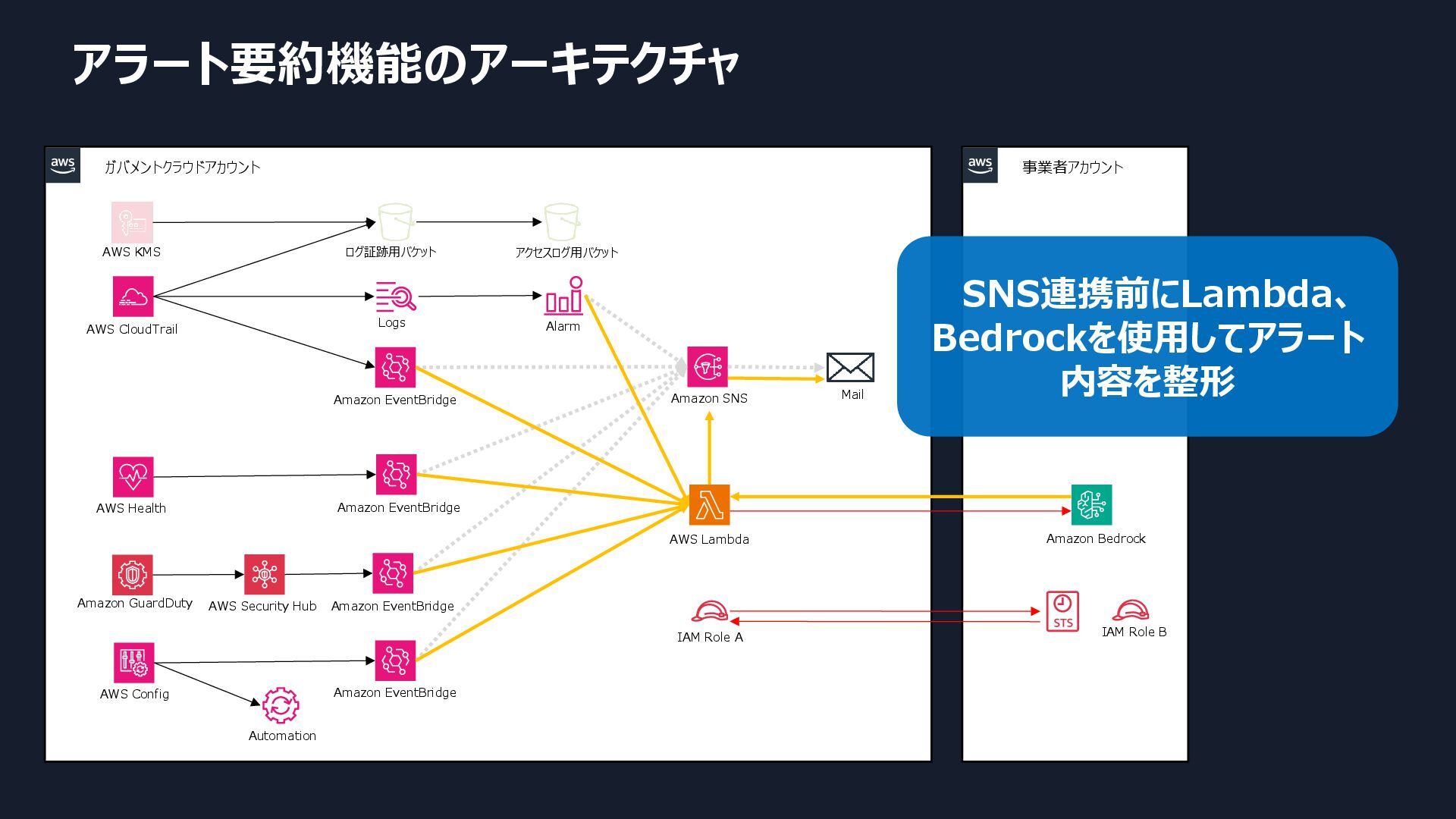 アラート要約機能のアーキテクチャ

aws ガバメントクラウドアカウント

AWS KMS

ログ証跡用バケット

アクセスログ用バケット

AWS CloudTrail

Logs

Alarm

Amazon EventBridge

Amazon SNS

Mail

AWS Health

Amazon EventBridge

AWS Lambda

Amazon GuardDuty

AWS Security Hub

Amazon EventBridge

IAM Role A

AWS Config

Amazon EventBridge

Automation

aws 事業者アカウント

SNS連携前にLambda、Bedrockを使用してアラート内容を整形

Amazon Bedrock

STS

IAM Role B